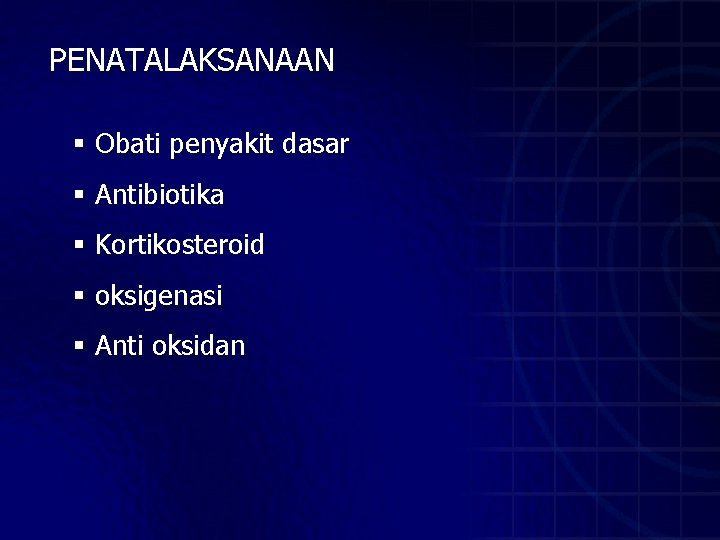 PENATALAKSANAAN

▪ Obati penyakit dasar
▪ Antibiotika
▪ Kortikosteroid
▪ oksigenasi
▪ Anti oksidan